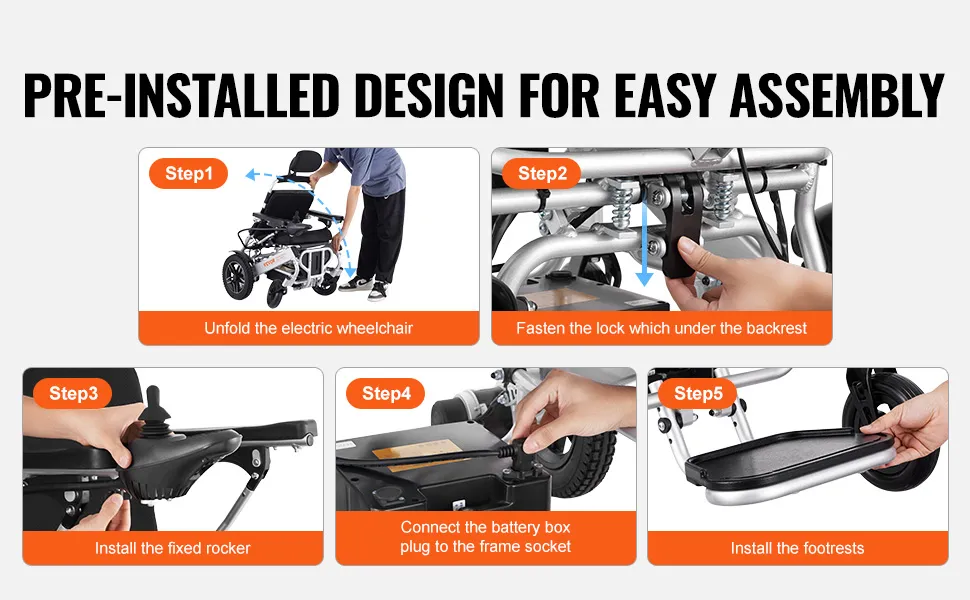 PRE-INSTALLED DESIGN FOR EASY ASSEMBLY

Step1
Unfold the electric wheelchair

Step2
Fasten the lock which under the backrest

Step3
Install the fixed rocker

Step4
Connect the battery box plug to the frame socket

Step5
Install the footrests